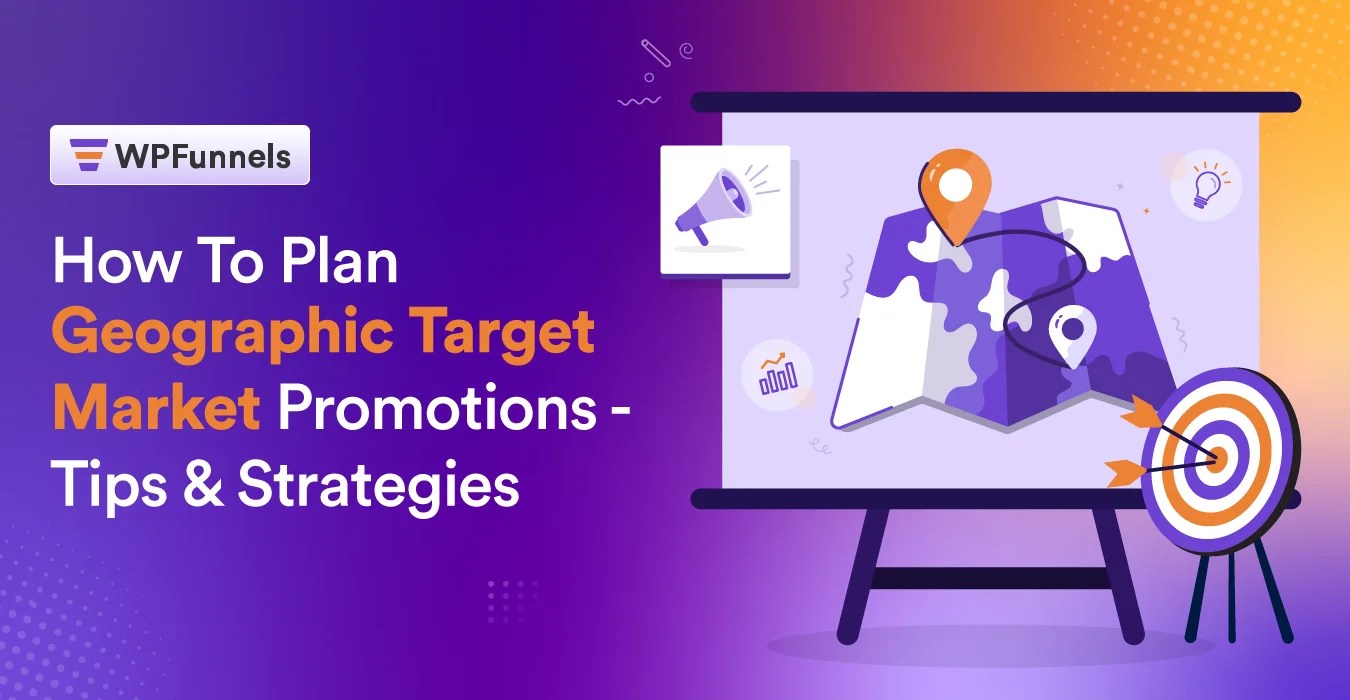 WPFunnels

How To Plan Geographic Target Market Promotions - Tips & Strategies